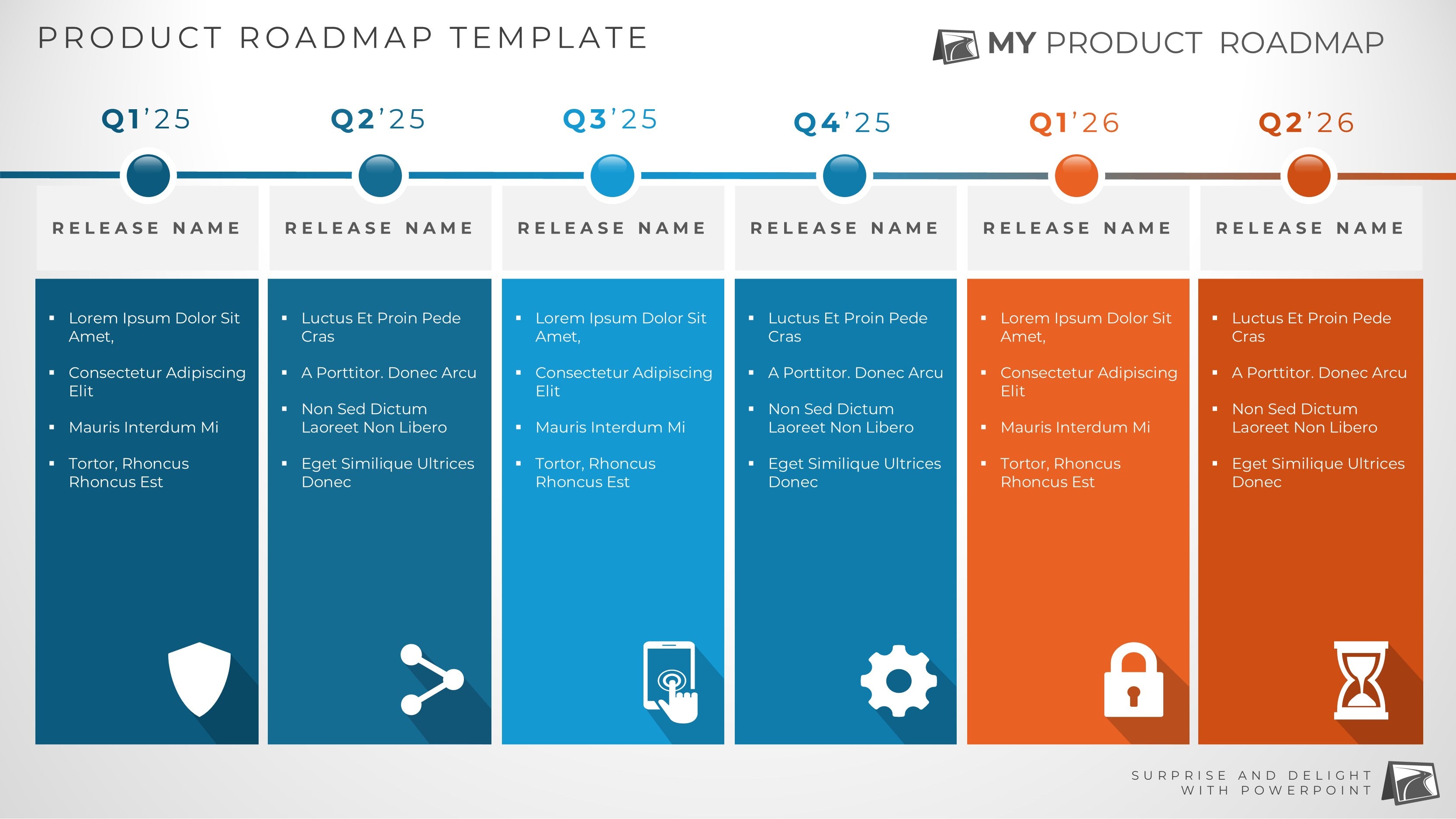 PRODUCT ROADMAP TEMPLATE

MY PRODUCT ROADMAP

Q1'25

RELEASE NAME

- Lorem Ipsum Dolor Sit Amet,
- Consectetur Adipiscing Elit
- Mauris Interdum Mi
- Tortor, Rhoncus Rhoncus Est

Q2'25

RELEASE NAME

- Luctus Et Proin Pede Cras
- A Porttitor. Donec Arcu
- Non Sed Dictum Laoreet Non Libero
- Eget Similique Ultrices Donec

Q3'25

RELEASE NAME

- Lorem Ipsum Dolor Sit Amet,
- Consectetur Adipiscing Elit
- Mauris Interdum Mi
- Tortor, Rhoncus Rhoncus Est

Q4'25

RELEASE NAME

- Luctus Et Proin Pede Cras
- A Porttitor. Donec Arcu
- Non Sed Dictum Laoreet Non Libero
- Eget Similique Ultrices Donec

Q1'26

RELEASE NAME

- Lorem Ipsum Dolor Sit Amet,
- Consectetur Adipiscing Elit
- Mauris Interdum Mi
- Tortor, Rhoncus Rhoncus Est

Q2'26

RELEASE NAME

- Luctus Et Proin Pede Cras
- A Porttitor. Donec Arcu
- Non Sed Dictum Laoreet Non Libero
- Eget Similique Ultrices Donec

SURPRISE AND DELIGHT
WITH POWERPOINT